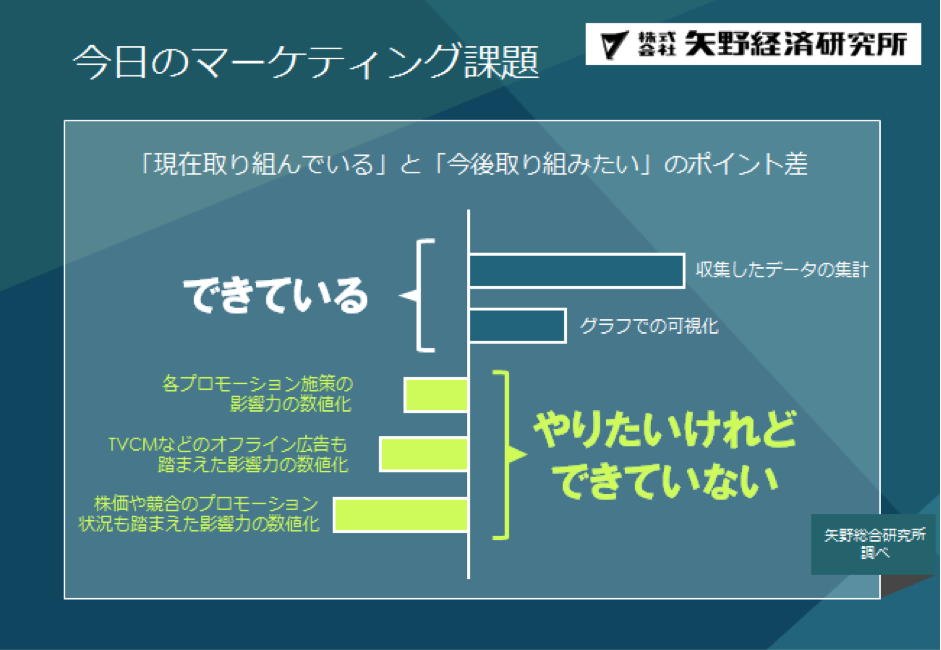 今日のマーケティング課題

株式会社 矢野経済研究所

「現在取り組んでいる」と「今後取り組みたい」のポイント差

できている

収集したデータの集計

グラフでの可視化

各プロモーション施策の影響力の数値化

TVCMなどのオフライン広告も踏まえた影響力の数値化

株価や競合のプロモーション状況も踏まえた影響力の数値化

やりたいけれどできていない

矢野総合研究所調べ